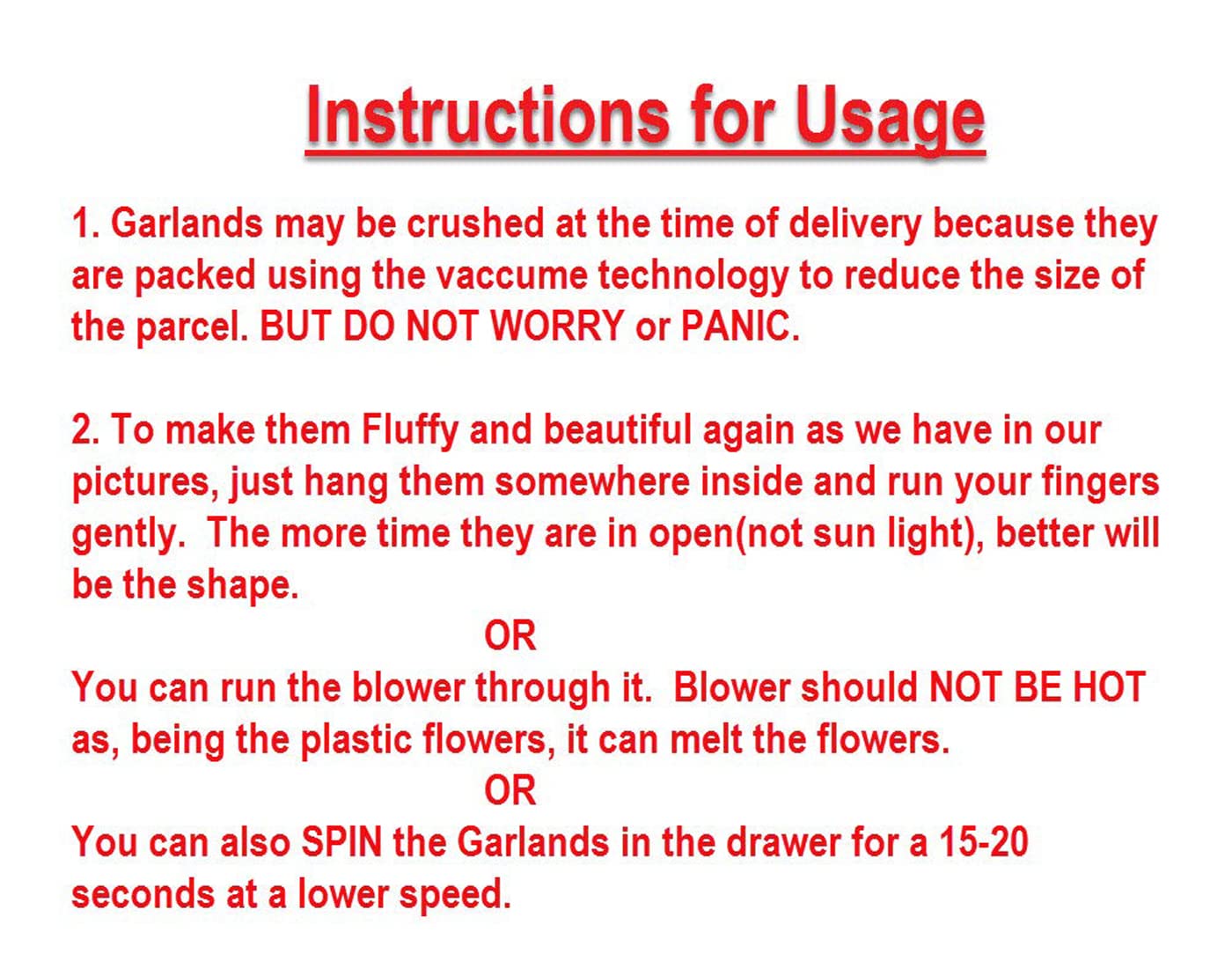 Instructions for Usage

1. Garlands may be crushed at the time of delivery because they are packed using the vaccume technology to reduce the size of the parcel. BUT DO NOT WORRY or PANIC.

2. To make them Fluffy and beautiful again as we have in our pictures, just hang them somewhere inside and run your fingers gently.  The more time they are in open(not sun light), better will be the shape.

OR

You can run the blower through it.  Blower should NOT BE HOT as, being the plastic flowers, it can melt the flowers.

OR

You can also SPIN the Garlands in the drawer for a 15-20 seconds at a lower speed.